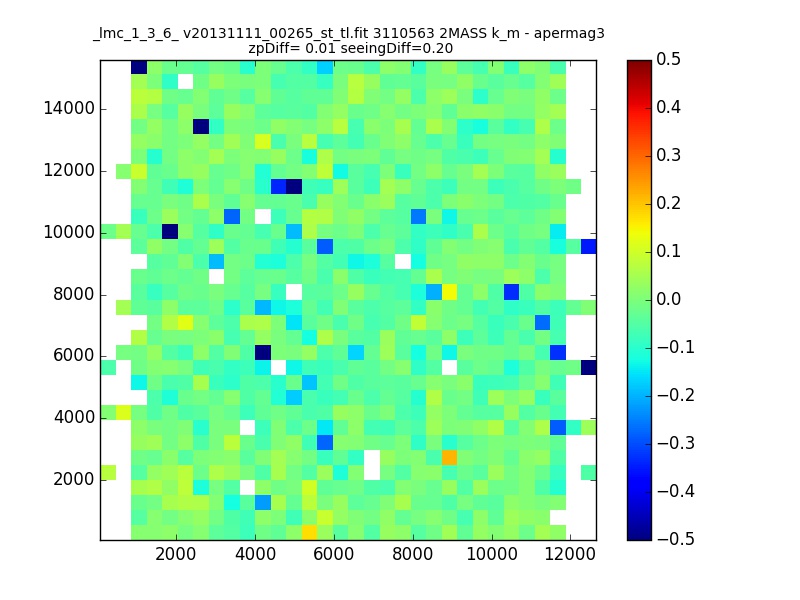 _lmc_1_3_6_ v20131111_00265_st_tl.fit 3110563 2MASS k_m - apermag3
zpDiff= 0.01 seeingDiff=0.20

14000
12000
10000
8000
6000
4000
2000

2000 4000 6000 8000 10000 12000

0.5
0.4
0.3
0.2
0.1
0.0
−0.1
−0.2
−0.3
−0.4
−0.5